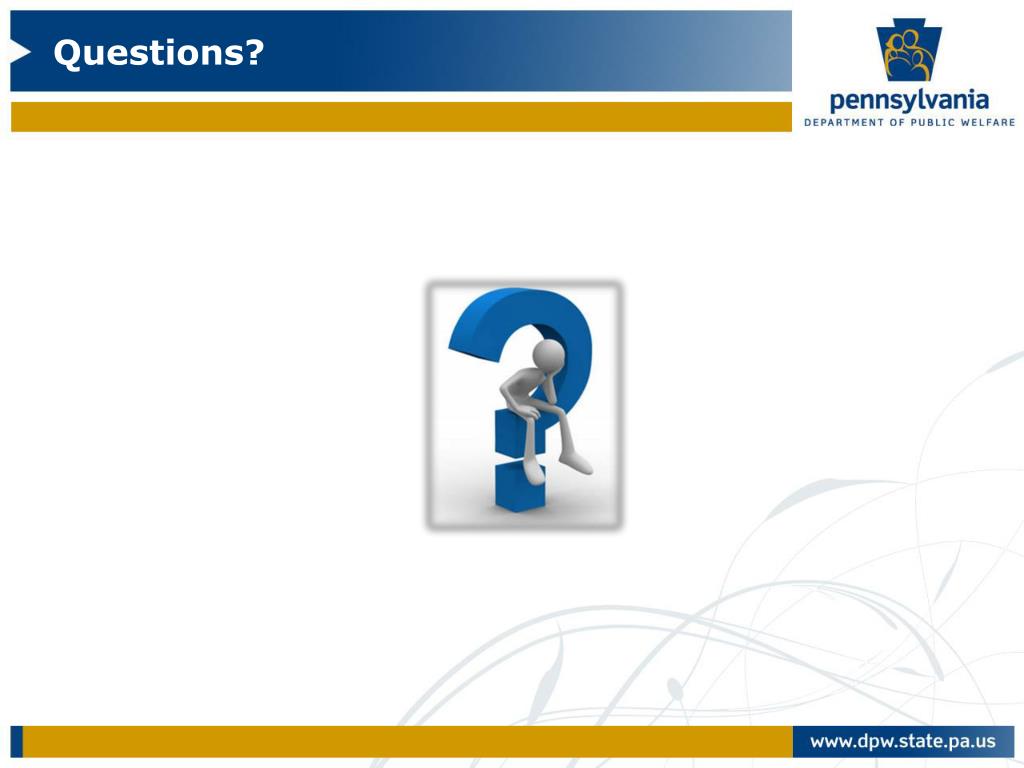 Questions?

pennsylvania
DEPARTMENT OF PUBLIC WELFARE

www.dpw.state.pa.us